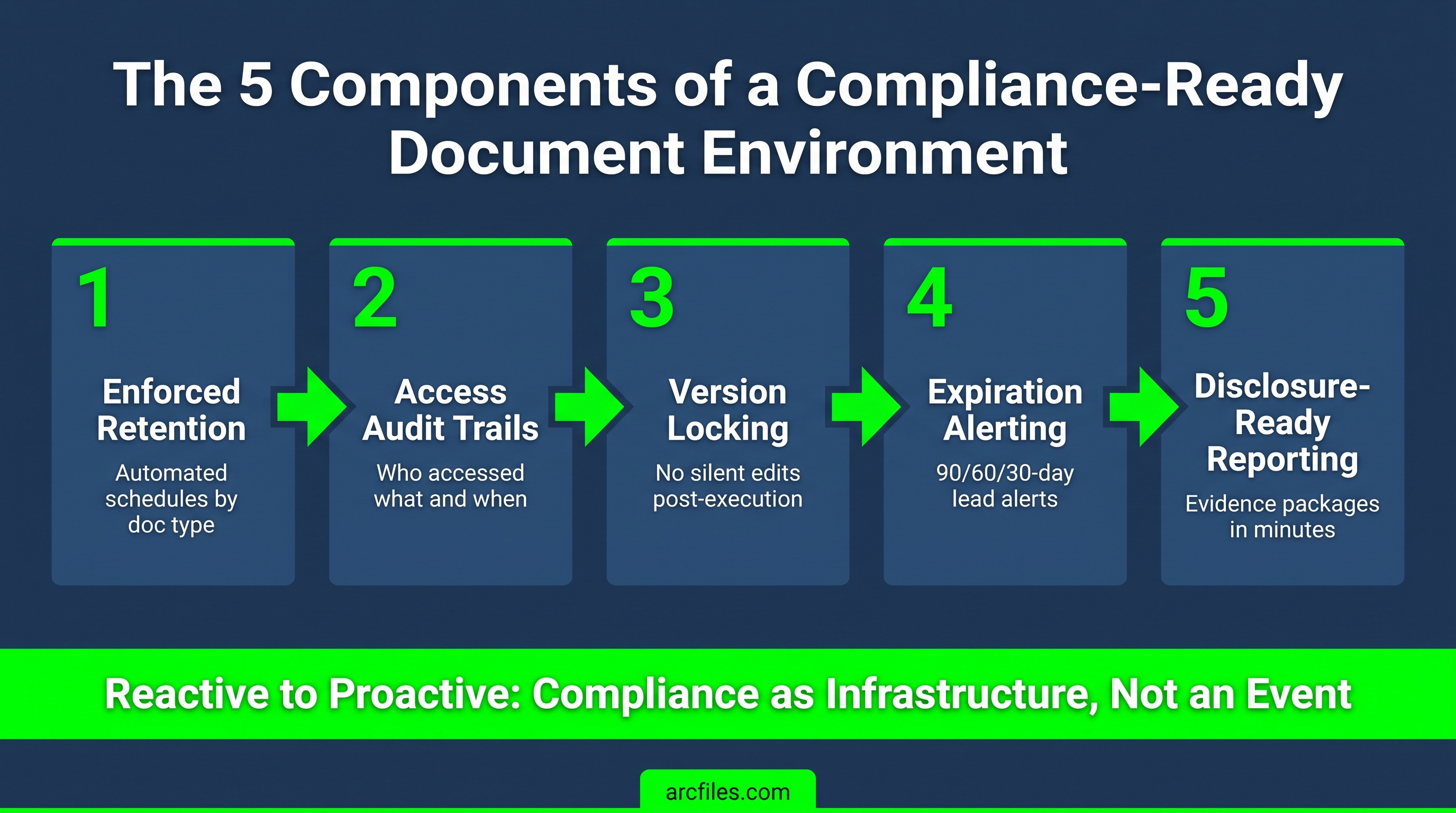 The 5 Components of a Compliance-Ready Document Environment

1

Enforced Retention

Automated schedules by doc type

2

Access Audit Trails

Who accessed what and when

3

Version Locking

No silent edits post-execution

4

Expiration Alerting

90/60/30-day lead alerts

5

Disclosure-Ready Reporting

Evidence packages in minutes

Reactive to Proactive: Compliance as Infrastructure, Not an Event

arcfiles.com